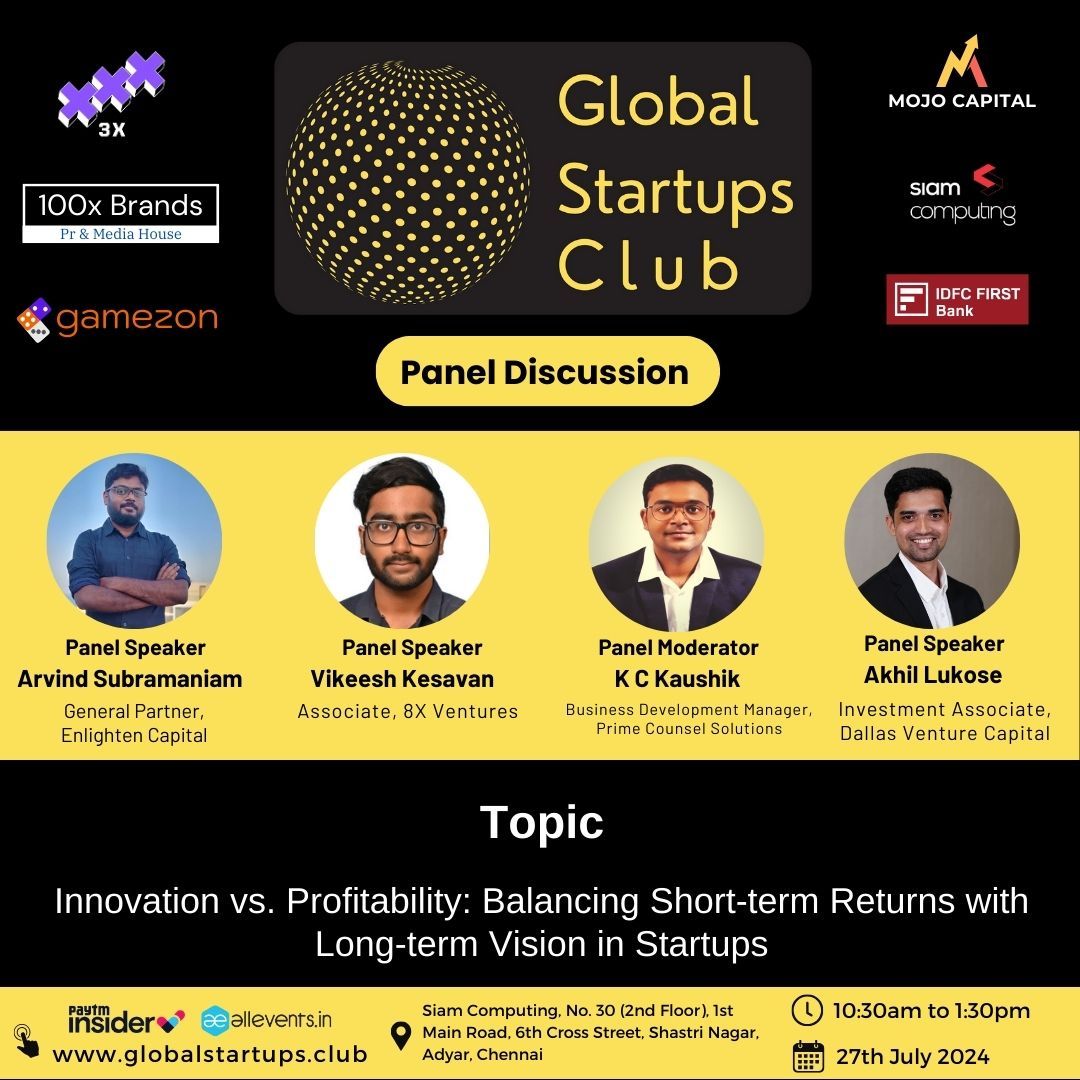 3X

100x Brands
Pr & Media House

gamezon

Global Startups Club

MOJO CAPITAL

siam computing

IDFC FIRST Bank

Panel Discussion

Panel Speaker
Arvind Subramaniam
General Partner, Enlighten Capital

Panel Speaker
Vikeesh Kesavan
Associate, 8X Ventures

Panel Moderator
K C Kaushik
Business Development Manager, Prime Counsel Solutions

Panel Speaker
Akhil Lukose
Investment Associate, Dallas Venture Capital

Topic

Innovation vs. Profitability: Balancing Short-term Returns with Long-term Vision in Startups

Paytm insider

allevents.in

www.globalstartups.club

Siam Computing, No. 30 (2nd Floor), 1st Main Road, 6th Cross Street, Shastri Nagar, Adyar, Chennai

10:30am to 1:30pm

27th July 2024